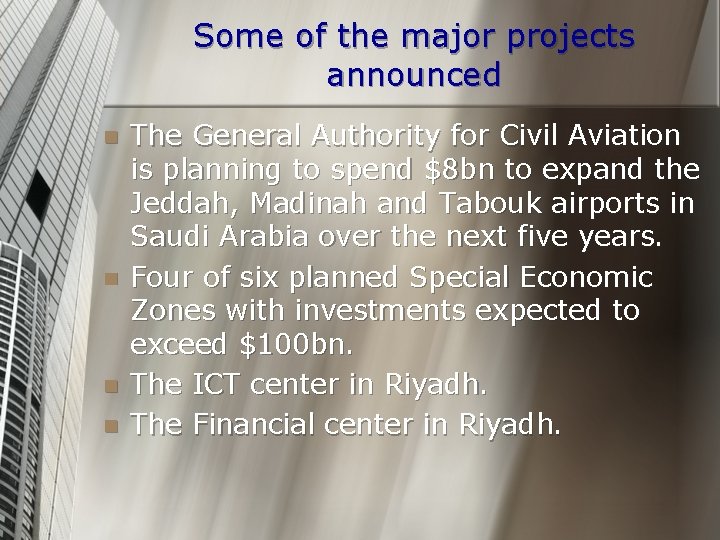 Some of the major projects announced

- The General Authority for Civil Aviation is planning to spend \$8bn to expand the Jeddah, Madinah and Tabouk airports in Saudi Arabia over the next five years.
- Four of six planned Special Economic Zones with investments expected to exceed \$100bn.
- The ICT center in Riyadh.
- The Financial center in Riyadh.